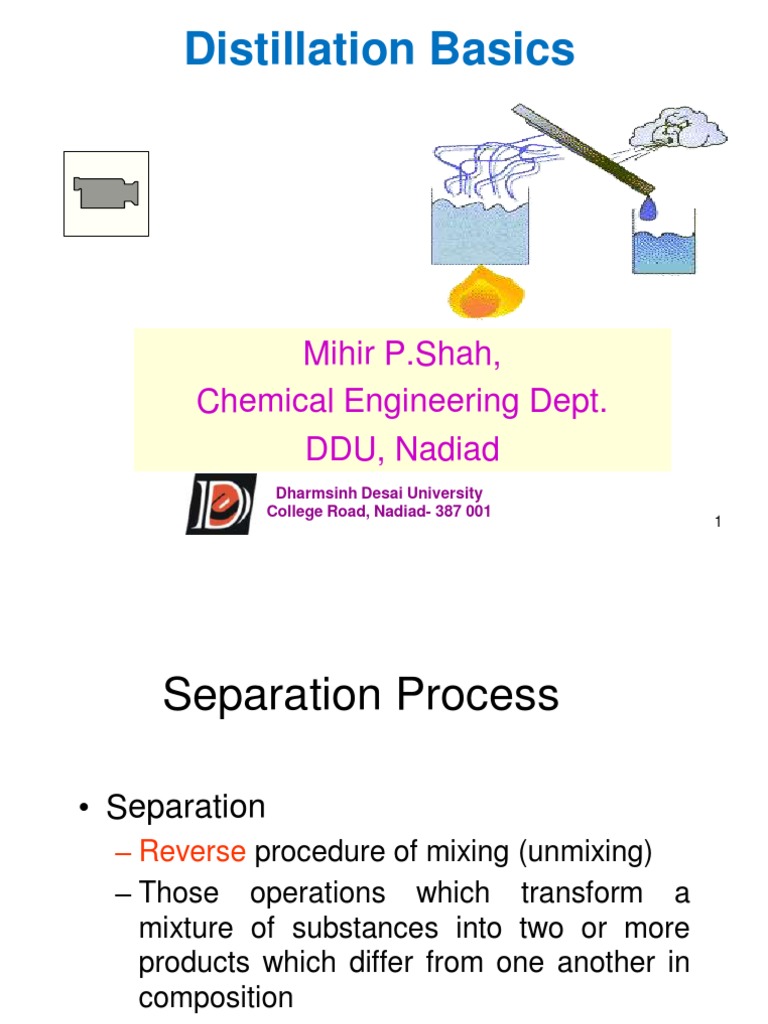 Distillation Basics

Mihir P.Shah,
Chemical Engineering Dept.
DDU, Nadiad

Dharmsinh Desai University
College Road, Nadiad- 387 001

1

Separation Process

• Separation
– Reverse procedure of mixing (unmixing)
– Those operations which transform a mixture of substances into two or more products which differ from one another in composition